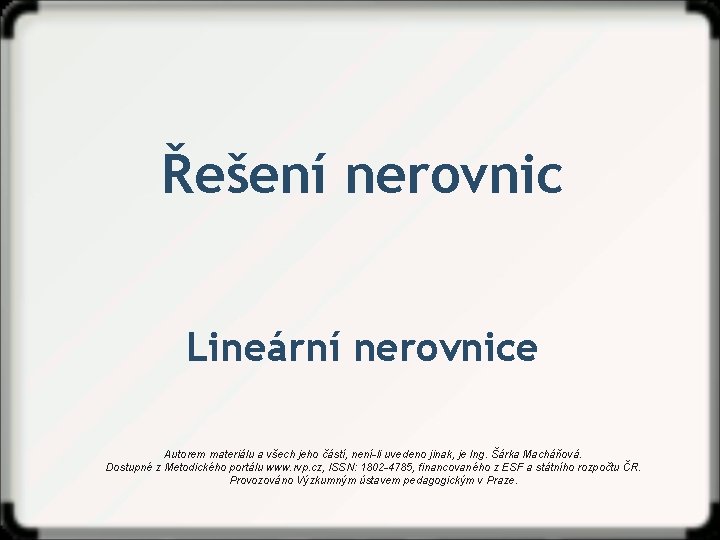 Řešení nerovnic

Lineární nerovnice

Autorem materiálu a všech jeho částí, není-li uvedeno jinak, je Ing. Šárka Macháňová.
Dostupné z Metodického portálu www.rvp.cz, ISSN: 1802-4785, financovaného z ESF a státního rozpočtu ČR.
Provozováno Výzkumným ústavem pedagogickým v Praze.